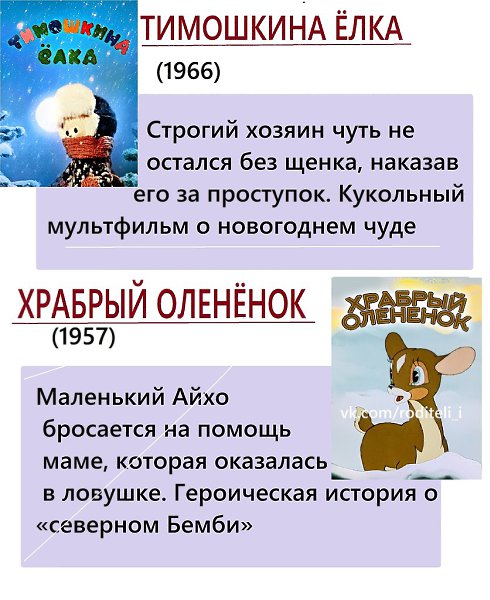 ТИМОШКИНА ЁЛКА

ТИМОШКИНА ЁЛКА

(1966)

Строгий хозяин чуть не остался без щенка, наказав его за проступок. Кукольный мультфильм о новогоднем чуде

ХРАБРЫЙ ОЛЕНЁНОК

(1957)

ХРАБРЫЙ ОЛЕНЕНОК

vk.com/roditeli_i

Маленький Айхо бросается на помощь маме, которая оказалась в ловушке. Героическая история о «северном Бемби»